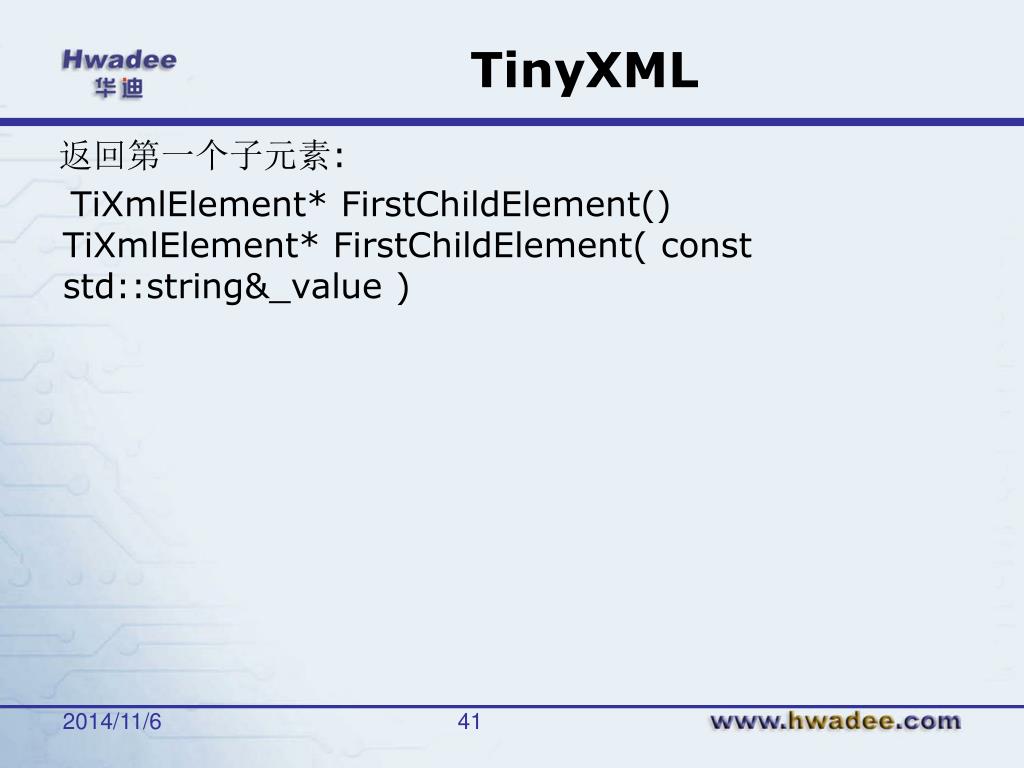 Hwadee
华迪

TinyXML

返回第一个子元素:

TiXmlElement* FirstChildElement()
TiXmlElement* FirstChildElement( const std::string&_value )

2014/11/6

41

www.hwadee.com